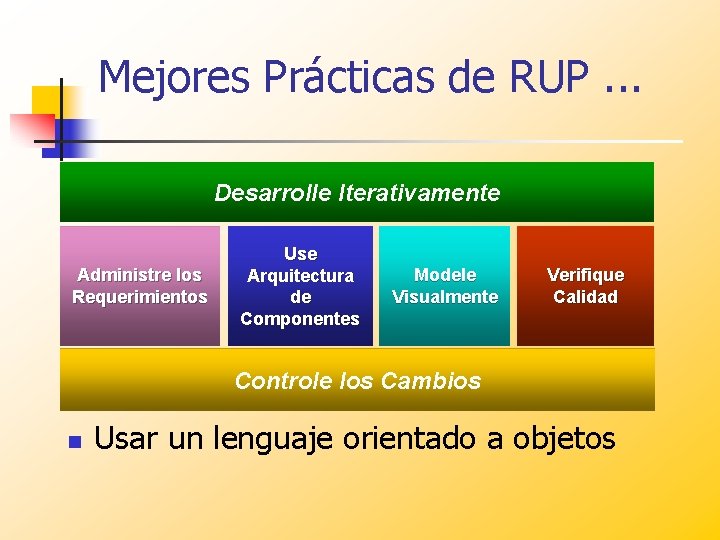 Mejores Prácticas de RUP ...

Desarrolle Iterativamente

Administre los Requerimientos

Use Arquitectura de Componentes

Modele Visualmente

Verifique Calidad

Controle los Cambios

Usar un lenguaje orientado a objetos